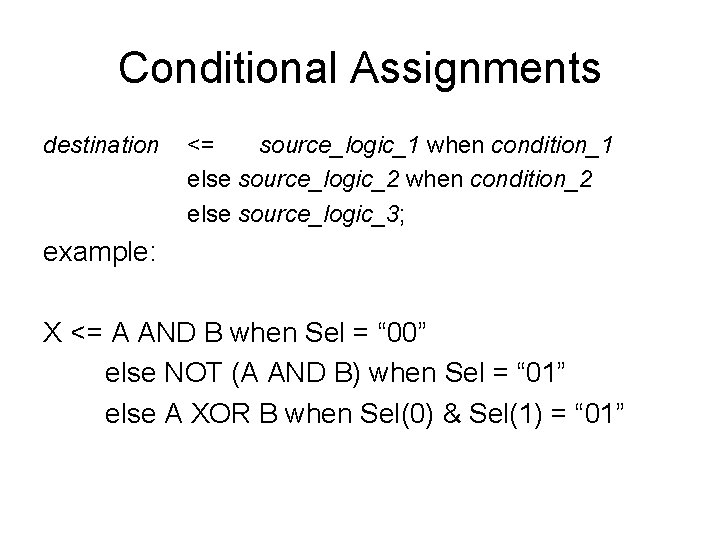 Conditional Assignments

destination <= source_logic_1 when condition_1
else source_logic_2 when condition_2
else source_logic_3;

example:

X <= A AND B when Sel = “00”
else NOT (A AND B) when Sel = “01”
else A XOR B when Sel(0) & Sel(1) = “01”